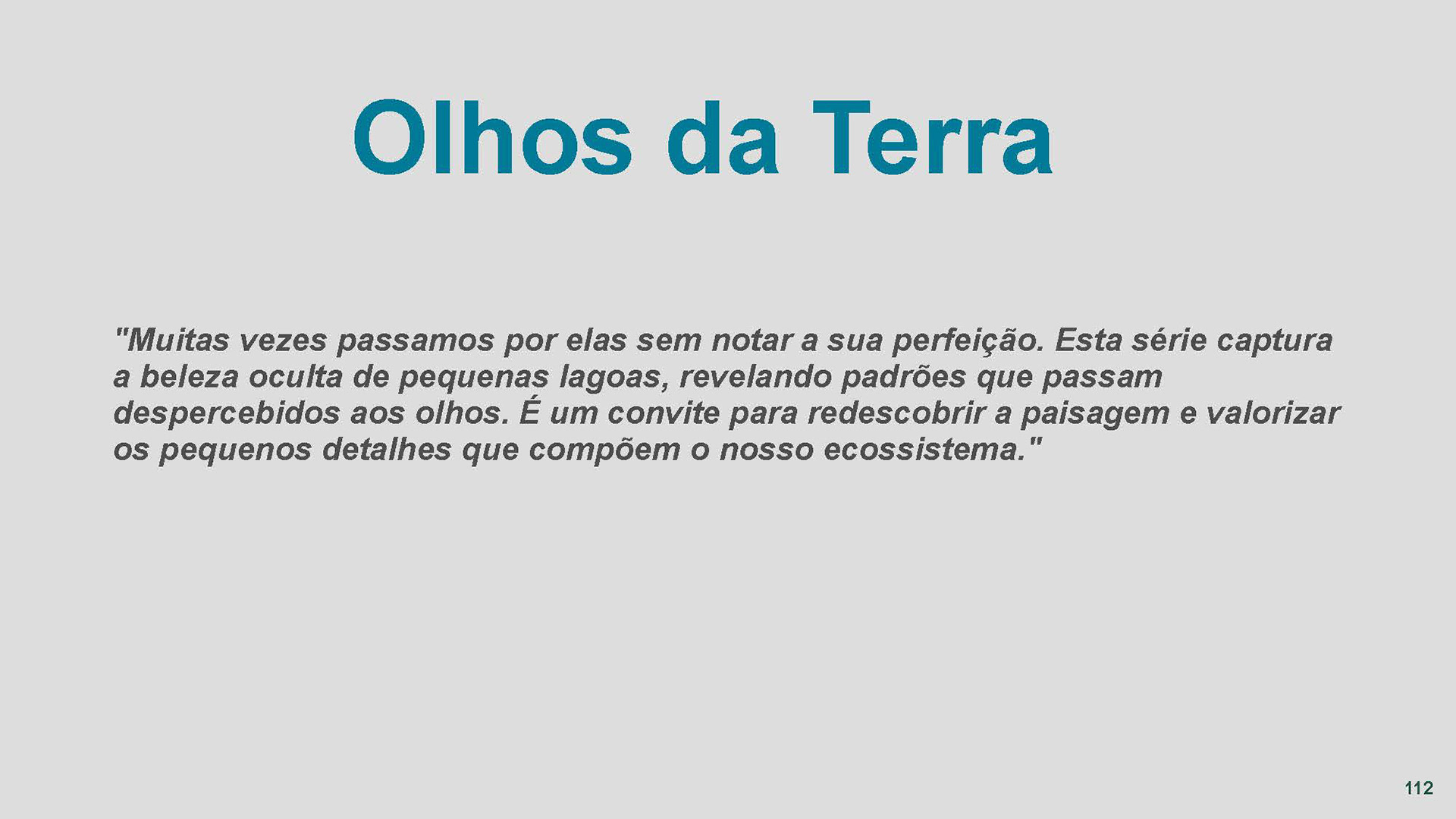 Olhos da Terra

"Muitas vezes passamos por elas sem notar a sua perfeição. Esta série captura a beleza oculta de pequenas lagoas, revelando padrões que passam despercebidos aos olhos. É um convite para redescobrir a paisagem e valorizar os pequenos detalhes que compõem o nosso ecossistema."

112